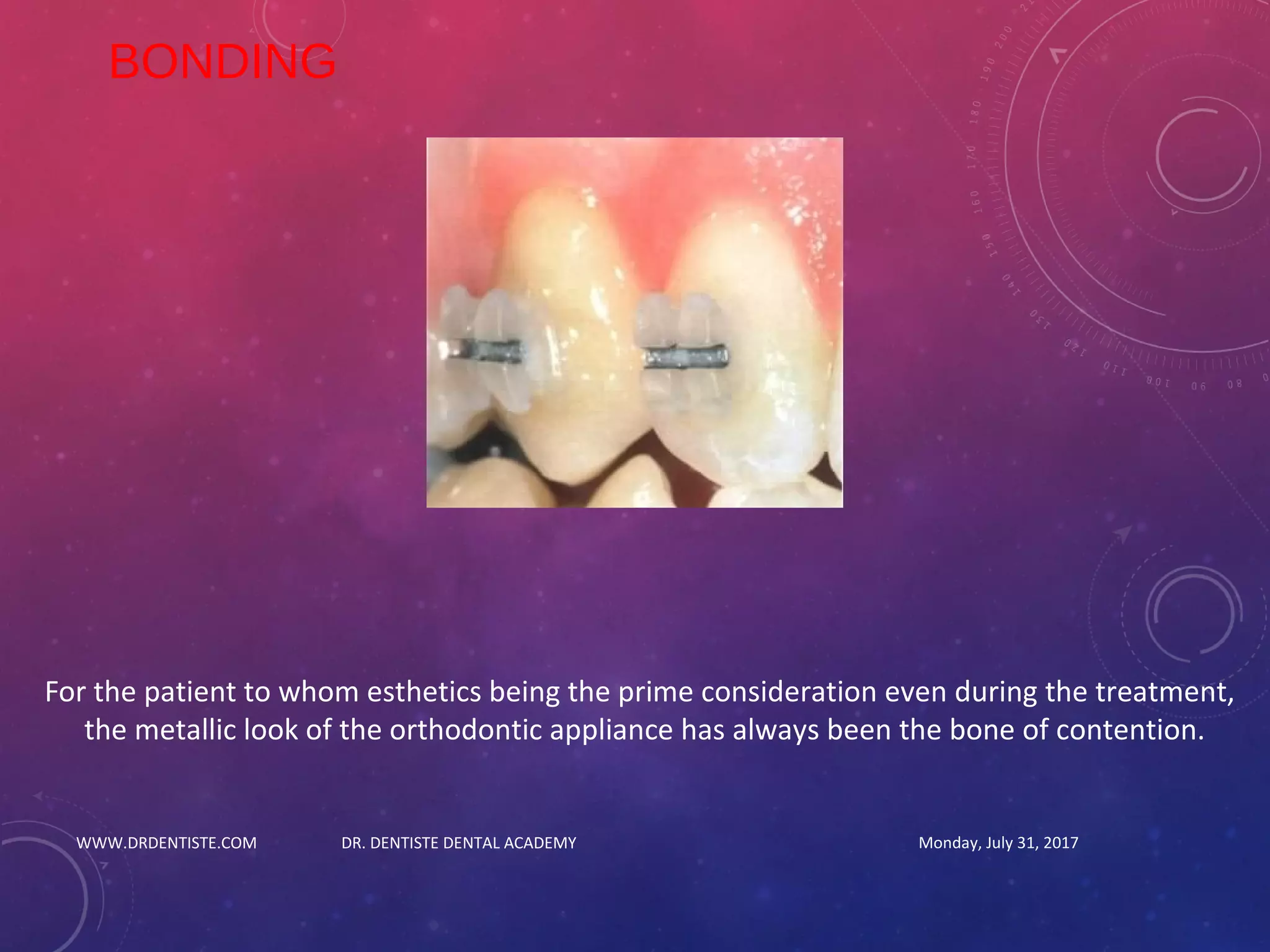 BONDING

For the patient to whom esthetics being the prime consideration even during the treatment, the metallic look of the orthodontic appliance has always been the bone of contention.

WWW.DRDENTISTE.COM

DR. DENTISTE DENTAL ACADEMY

Monday, July 31, 2017